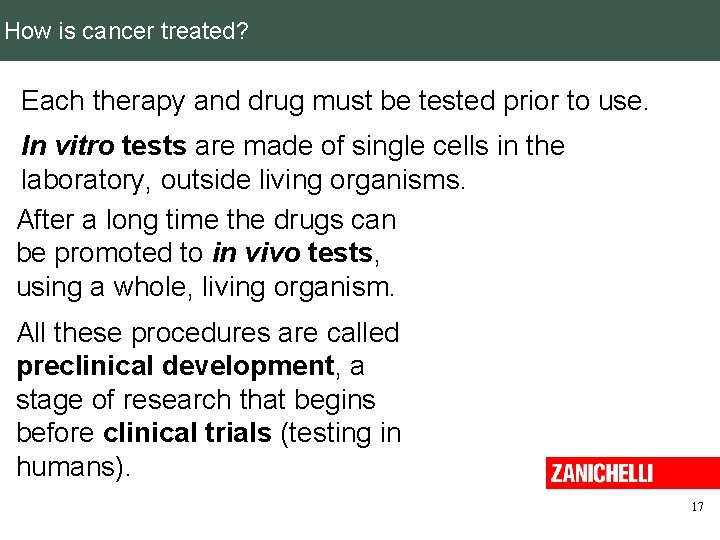 How is cancer treated?

Each therapy and drug must be tested prior to use.

In vitro tests are made of single cells in the laboratory, outside living organisms.

After a long time the drugs can be promoted to in vivo tests, using a whole, living organism.

All these procedures are called preclinical development, a stage of research that begins before clinical trials (testing in humans).

ZANICHELLI

17